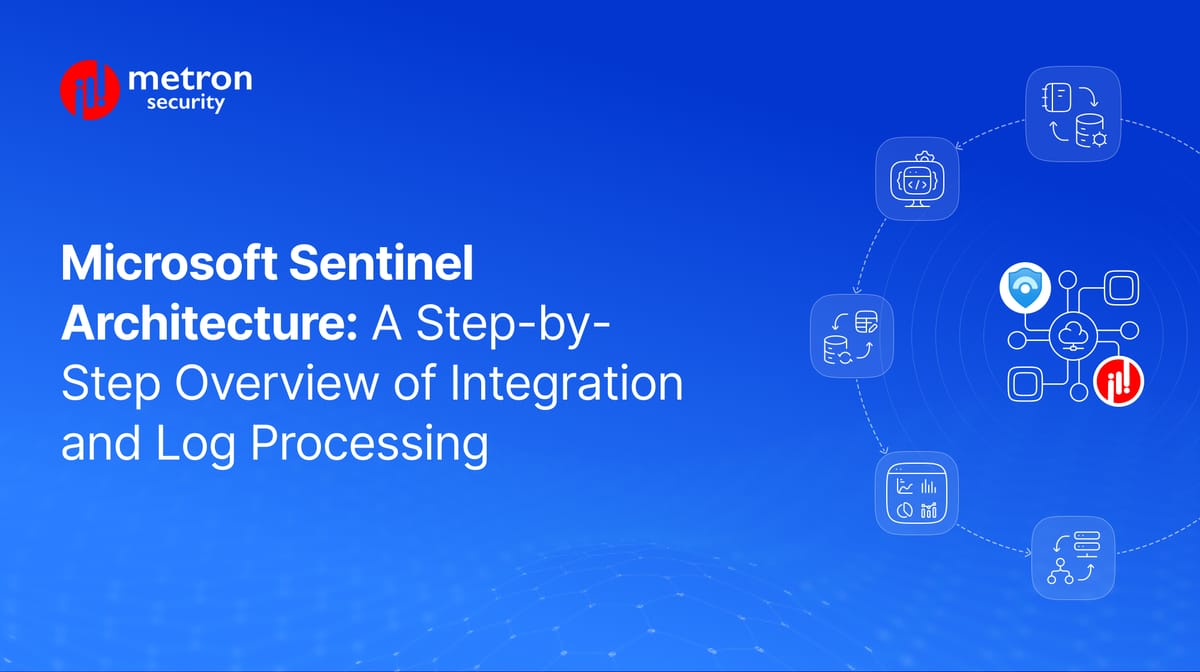 metron security

Microsoft Sentinel Architecture: A Step-by-Step Overview of Integration and Log Processing